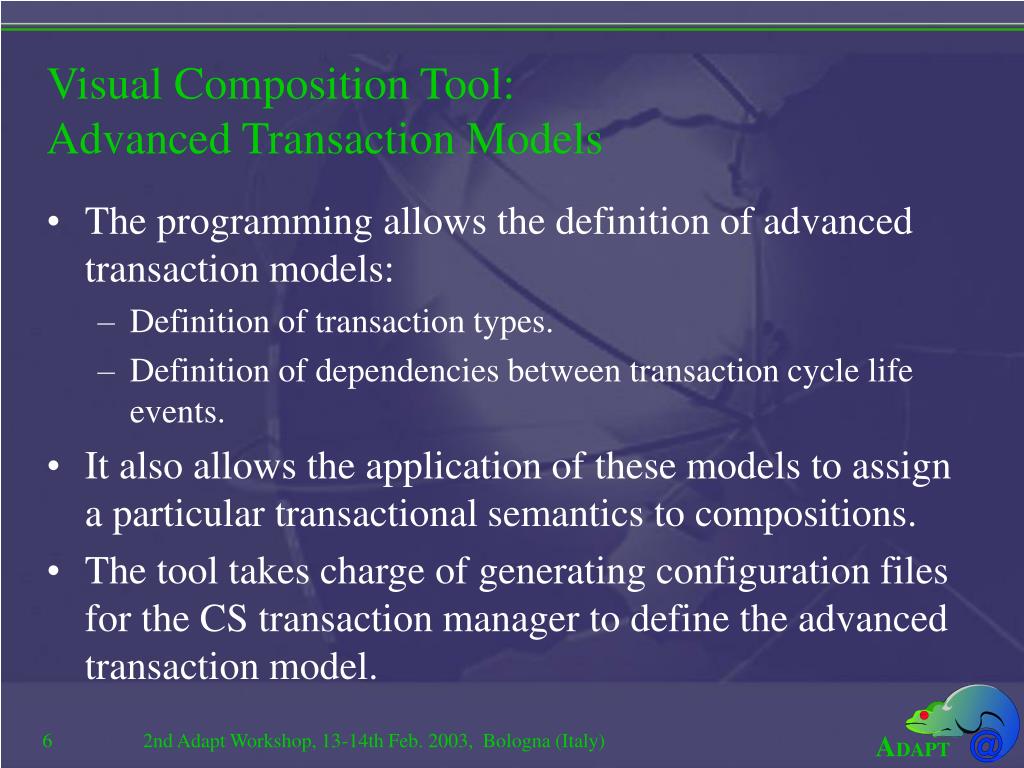 Visual Composition Tool:
Advanced Transaction Models

• The programming allows the definition of advanced transaction models:
– Definition of transaction types.
– Definition of dependencies between transaction cycle life events.
• It also allows the application of these models to assign a particular transactional semantics to compositions.
• The tool takes charge of generating configuration files for the CS transaction manager to define the advanced transaction model.

6 2nd Adapt Workshop, 13-14th Feb. 2003, Bologna (Italy)

ADAPT @